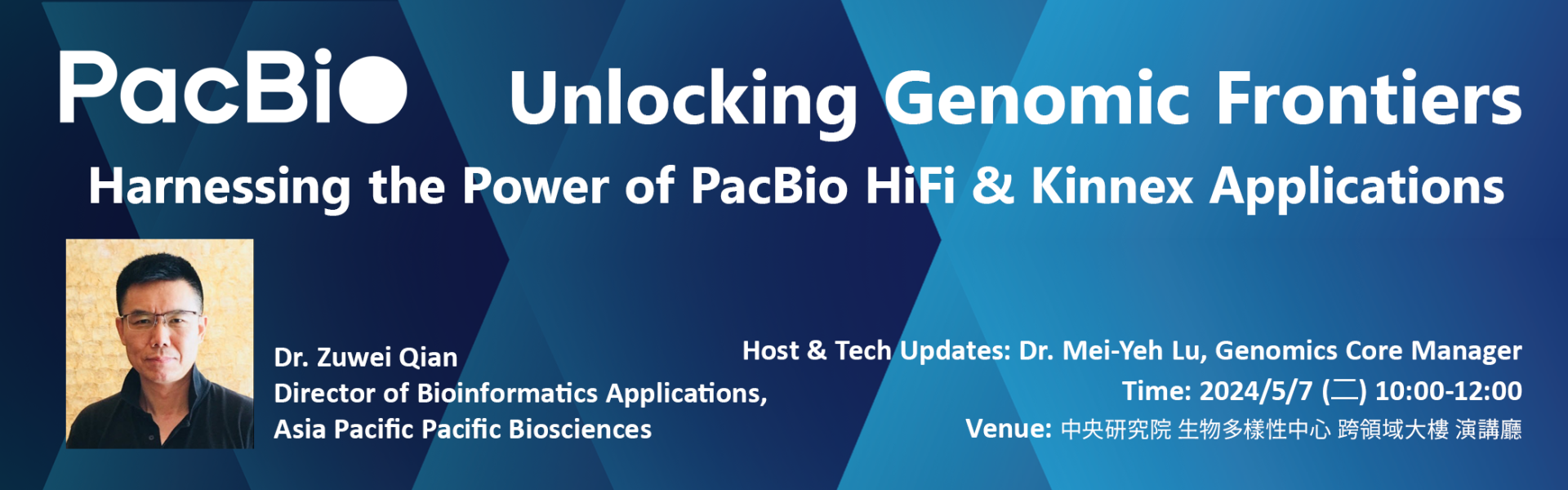 PacBio

Unlocking Genomic Frontiers

Harnessing the Power of PacBio HiFi & Kinnex Applications

Dr. Zuwei Qian
Director of Bioinformatics Applications,
Asia Pacific Pacific Biosciences

Host & Tech Updates: Dr. Mei-Yeh Lu, Genomics Core Manager
Time: 2024/5/7 (二) 10:00-12:00
Venue: 中央研究院 生物多樣性中心 跨領域大樓 演講廳